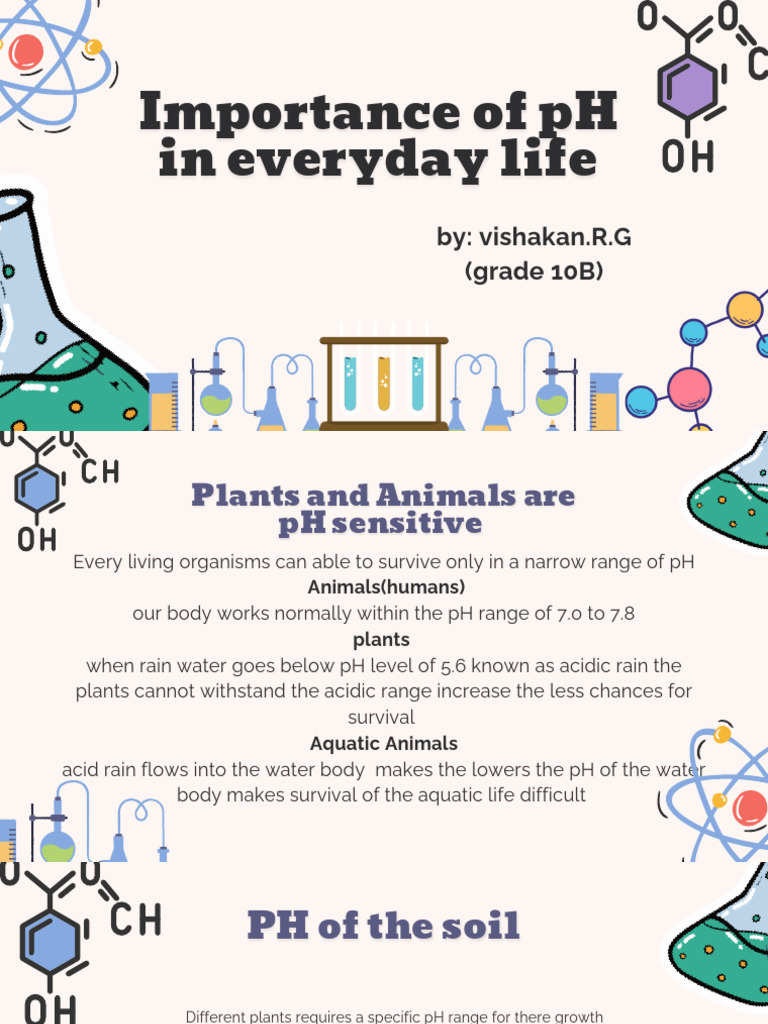 O O C OH

Importance of pH in everyday life

by: vishakan.R.G
(grade 10B)

O O CH OH

Plants and Animals are pH sensitive

Every living organisms can able to survive only in a narrow range of pH

Animals(humans)

our body works normally within the pH range of 7.0 to 7.8

plants

when rain water goes below pH level of 5.6 known as acidic rain the plants cannot withstand the acidic range increase the less chances for survival

Aquatic Animals

acid rain flows into the water body makes the lowers the pH of the water body makes survival of the aquatic life difficult

O O CH OH

PH of the soil

Different plants requires a specific pH range for there growth